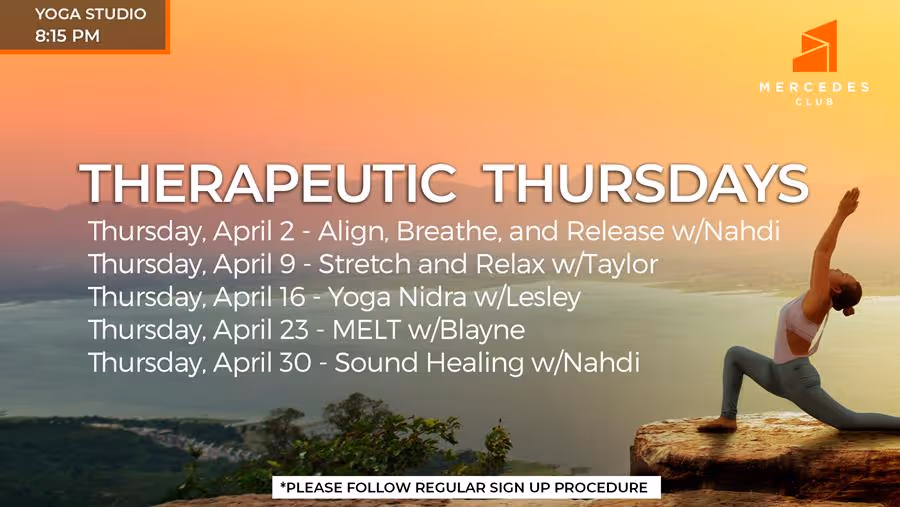 YOGA STUDIO
8:15 PM

MERCEDES
CLUB

THERAPEUTIC THURSDAYS

Thursday, April 2 - Align, Breathe, and Release w/Nahdi
Thursday, April 9 - Stretch and Relax w/Taylor
Thursday, April 16 - Yoga Nidra w/Lesley
Thursday, April 23 - MELT w/Blayne
Thursday, April 30 - Sound Healing w/Nahdi

*PLEASE FOLLOW REGULAR SIGN UP PROCEDURE